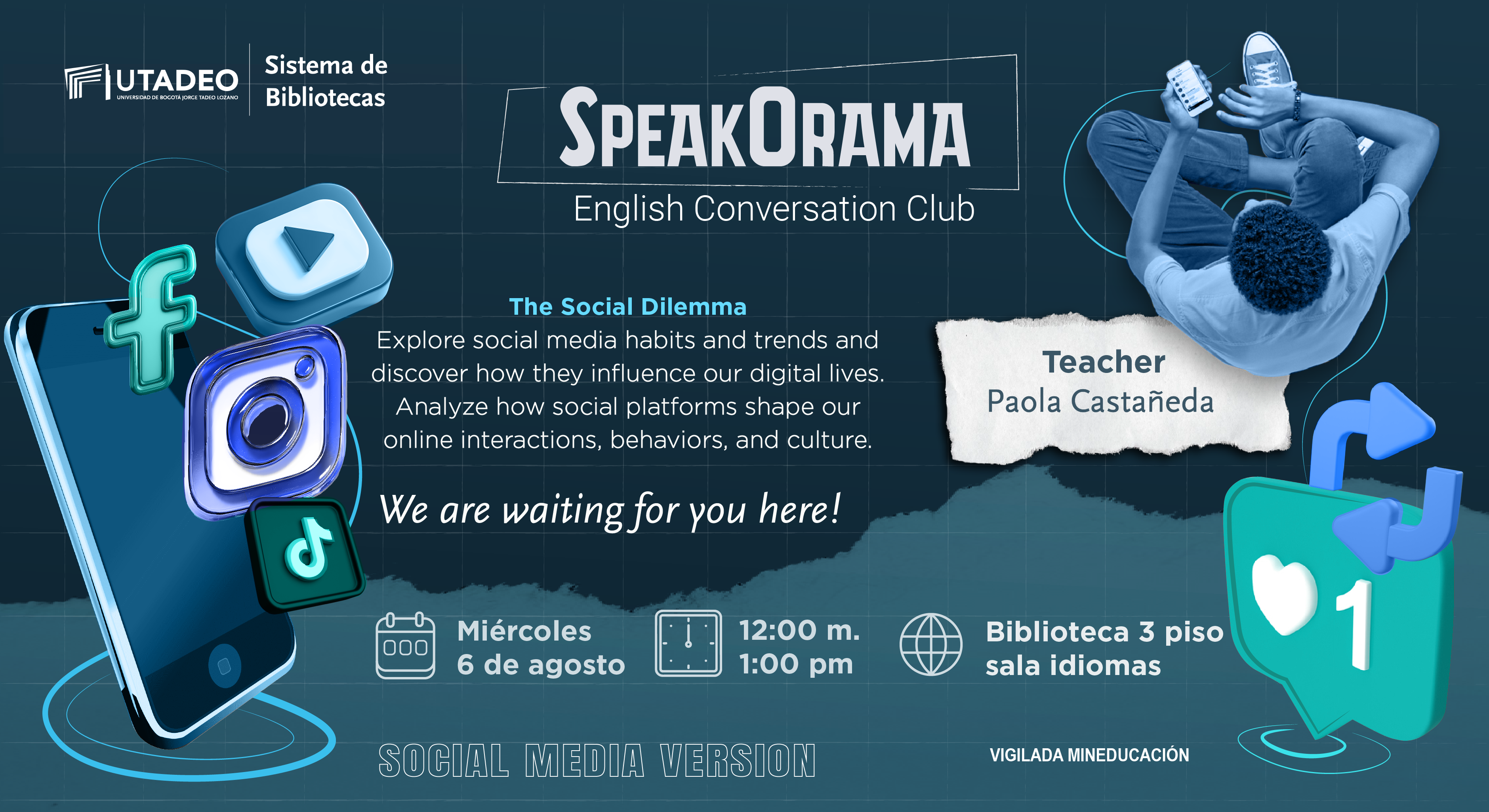 UTADEO
UNIVERSIDAD DE BOGOTÁ JORGE TADEO LOZANO

Sistema de Bibliotecas

SPEAKORAMA

English Conversation Club

The Social Dilemma

Explore social media habits and trends and discover how they influence our digital lives. Analyze how social platforms shape our online interactions, behaviors, and culture.

We are waiting for you here!

Teacher
Paola Castañeda

Miércoles
6 de agosto

12:00 m.
1:00 pm

Biblioteca 3 piso
sala idiomas

1

SOCIAL MEDIA VERSION

VIGILADA MINEDUCACIÓN